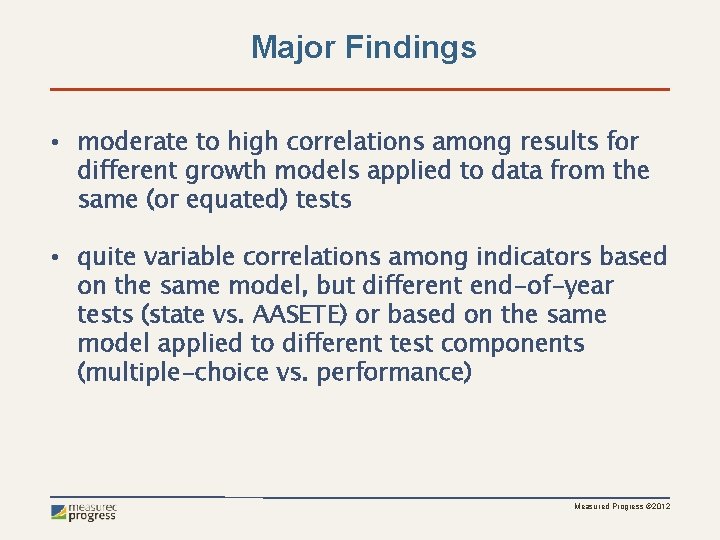 Major Findings

• moderate to high correlations among results for different growth models applied to data from the same (or equated) tests

• quite variable correlations among indicators based on the same model, but different end-of-year tests (state vs. AASETE) or based on the same model applied to different test components (multiple-choice vs. performance)

measured progress

Measured Progress ©2012